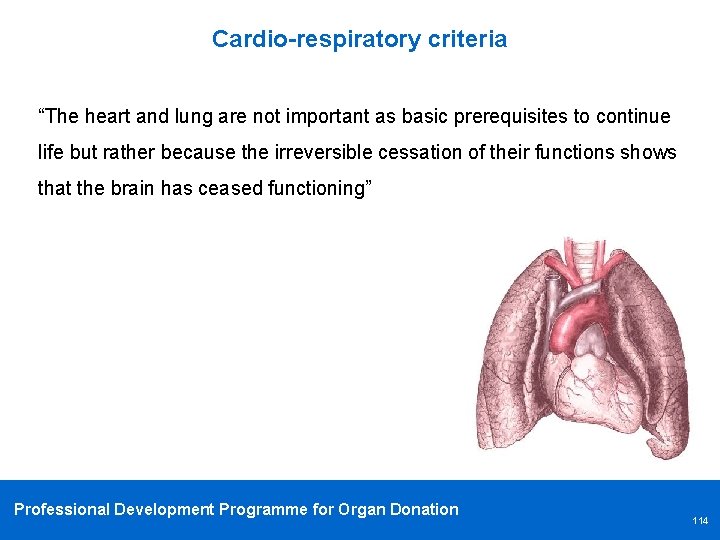 Cardio-respiratory criteria

“The heart and lung are not important as basic prerequisites to continue life but rather because the irreversible cessation of their functions shows that the brain has ceased functioning”

Professional Development Programme for Organ Donation

114